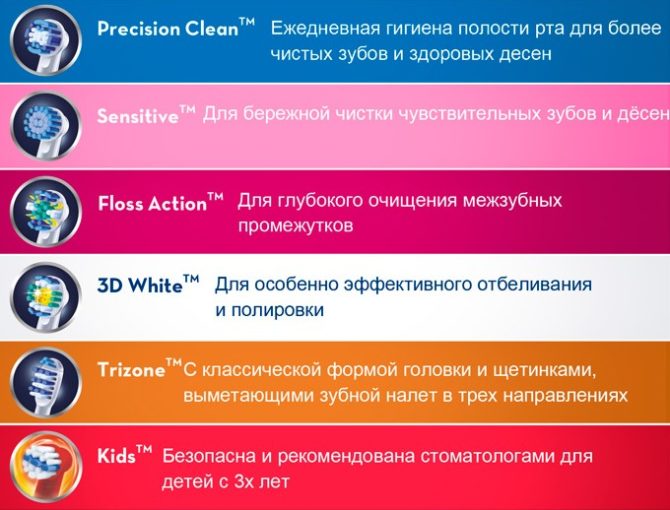 Precision Clean™ Ежедневная гигиена полости рта для более чистых зубов и здоровых десен

Sensitive™ Для бережной чистки чувствительных зубов и дёсен

Floss Action™ Для глубокого очищения межзубных промежутков

3D White™ Для особенно эффективного отбеливания и полировки

Trizone™ С классической формой головки и щетинками, выметающими зубной налет в трех направлениях

Kids™ Безопасна и рекомендована стоматологами для детей с 3х лет